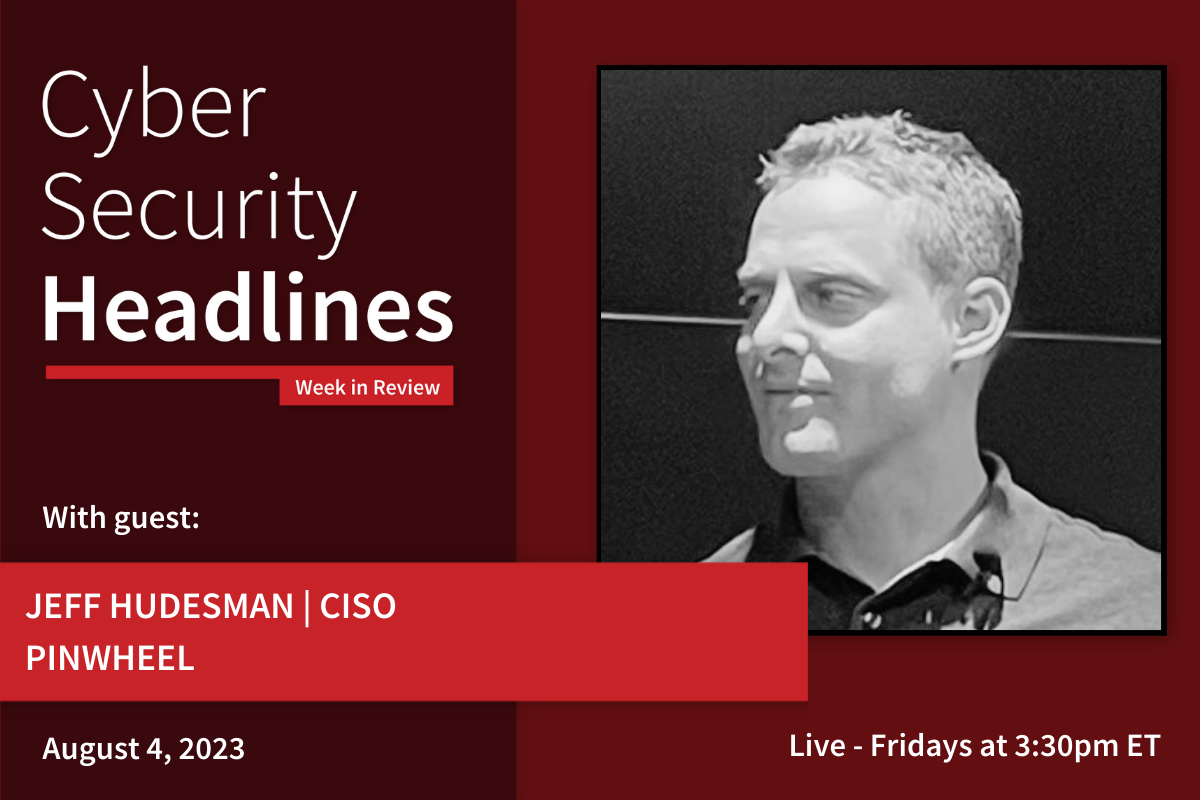 Cyber Security Headlines

Week in Review

With guest:

JEFF HUDESMAN | CISO
PINWHEEL

August 4, 2023

Live - Fridays at 3:30pm ET